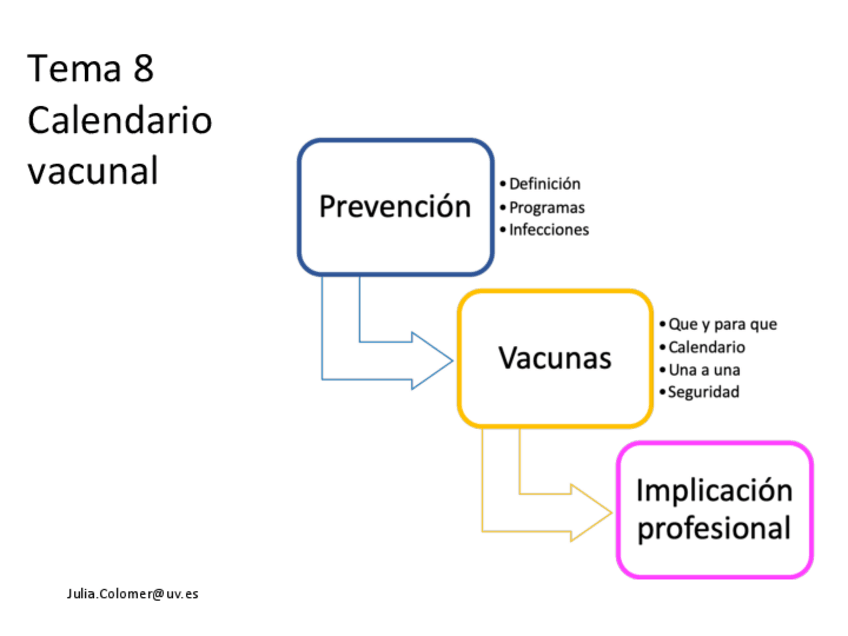 Tema 8
Calendario vacunal

Prevención

• Definición
• Programas
• Infecciones

Vacunas

• Que y para que
• Calendario
• Una a una
• Seguridad

Implicación profesional

Julia.Colomer@uv.es